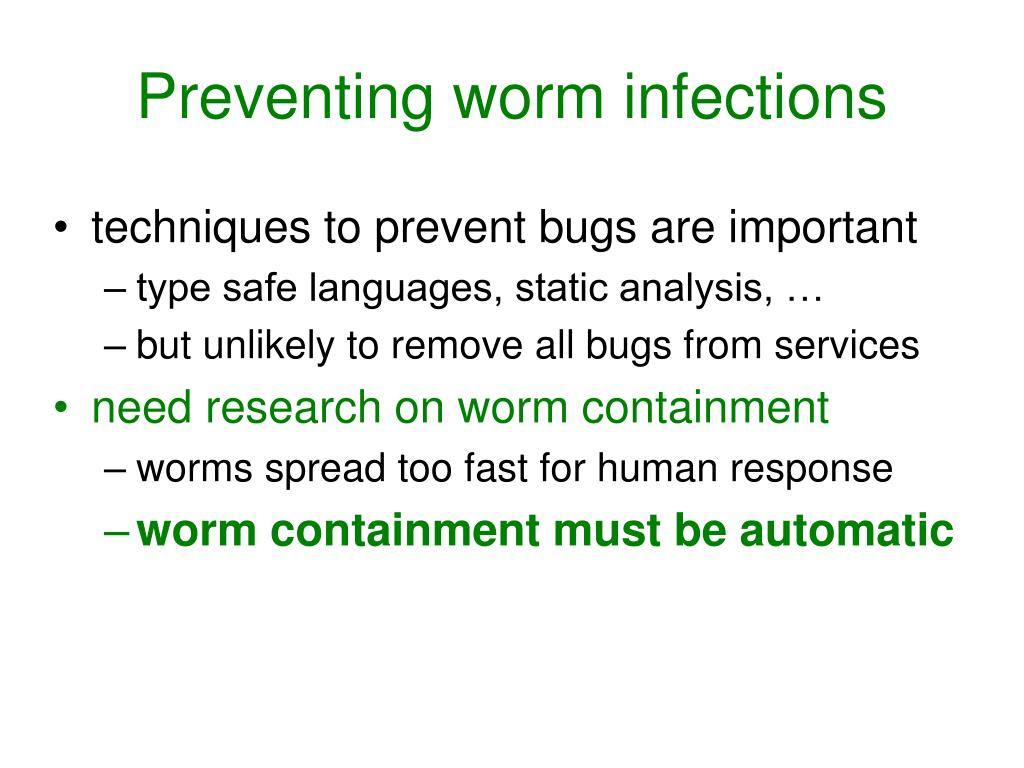 Preventing worm infections

• techniques to prevent bugs are important
– type safe languages, static analysis, …
– but unlikely to remove all bugs from services
• need research on worm containment
– worms spread too fast for human response
– worm containment must be automatic